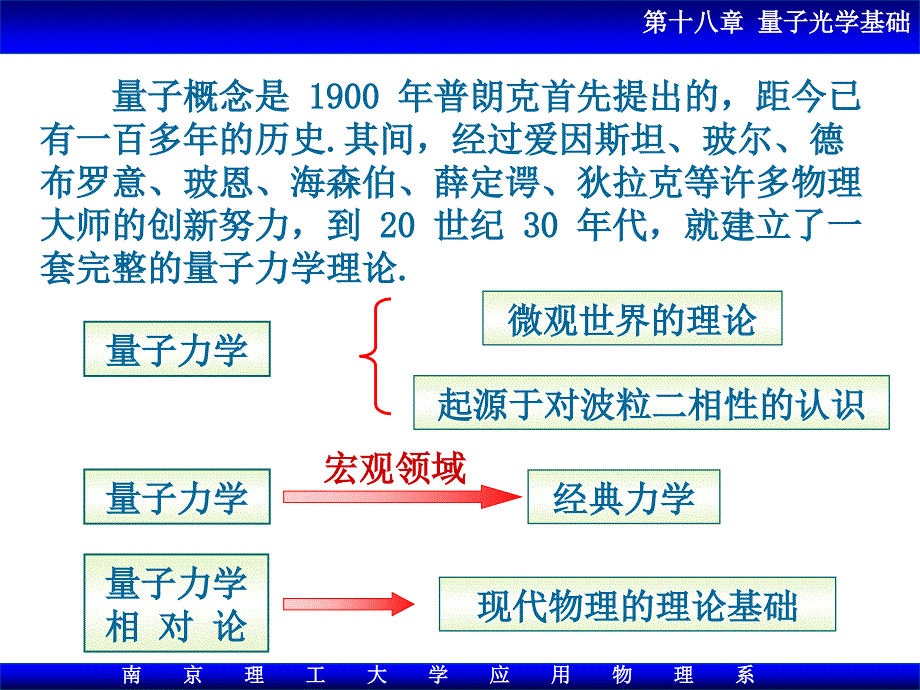 第十八章 量子光学基础

量子概念是 1900 年普朗克首先提出的，距今已有一百多年的历史.其间，经过爱因斯坦、玻尔、德布罗意、玻恩、海森伯、薛定谔、狄拉克等许多物理大师的创新努力，到 20 世纪 30 年代，就建立了一套完整的量子力学理论.

量子力学

微观世界的理论

起源于对波粒二相性的认识

量子力学

宏观领域

经典力学

量子力学
相 对 论

现代物理的理论基础

南 京 理 工 大 学 应 用 物 理 系